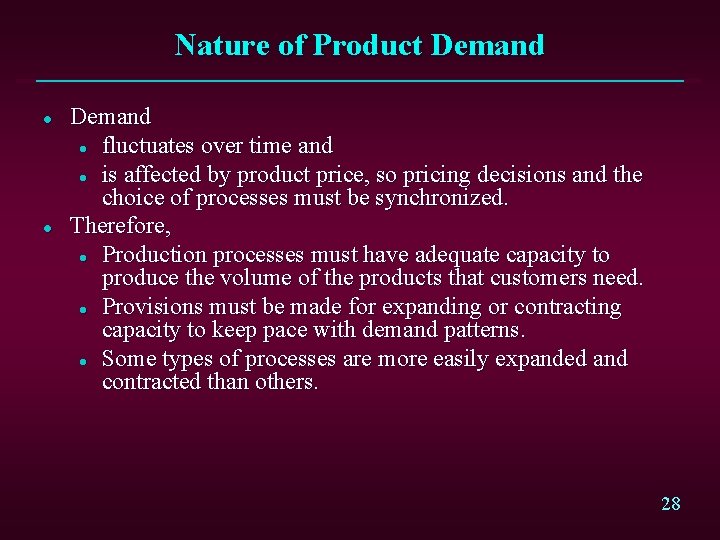 Nature of Product Demand

- Demand
  - fluctuates over time and
  - is affected by product price, so pricing decisions and the choice of processes must be synchronized.
- Therefore,
  - Production processes must have adequate capacity to produce the volume of the products that customers need.
  - Provisions must be made for expanding or contracting capacity to keep pace with demand patterns.
  - Some types of processes are more easily expanded and contracted than others.

28